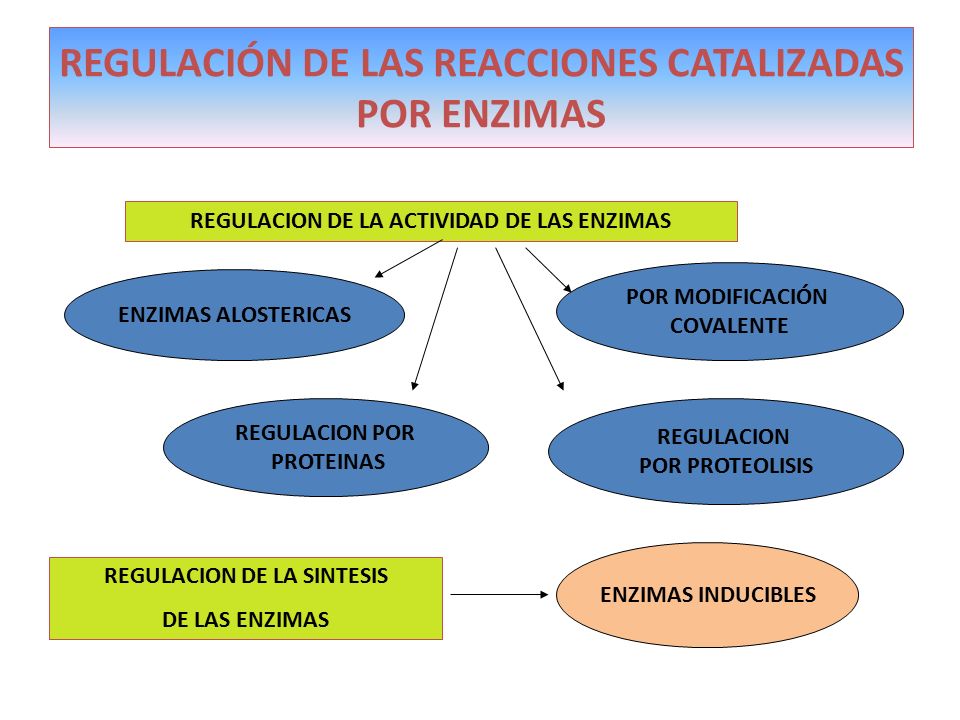 REGULACIÓN DE LAS REACCIONES CATALIZADAS POR ENZIMAS

REGULACION DE LA ACTIVIDAD DE LAS ENZIMAS

ENZIMAS ALOSTERICAS

POR MODIFICACIÓN COVALENTE

REGULACION POR PROTEINAS

REGULACION POR PROTEOLISIS

REGULACION DE LA SINTESIS DE LAS ENZIMAS

ENZIMAS INDUCIBLES